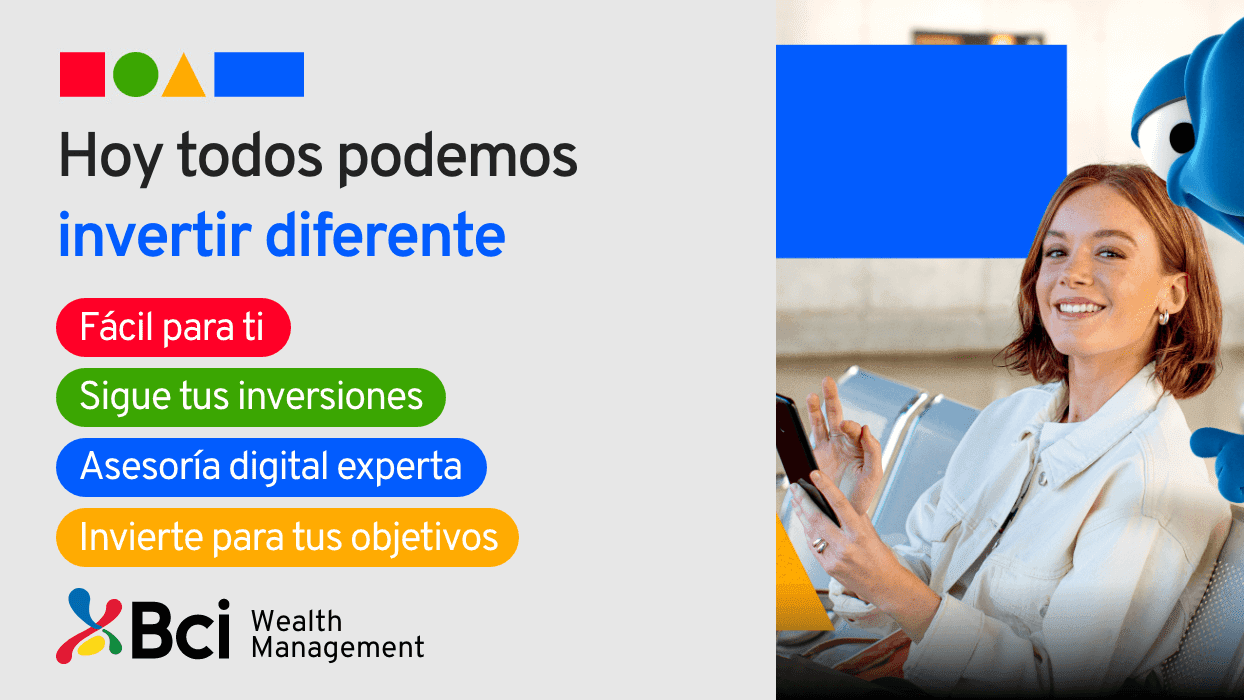 Hoy todos podemos
invertir diferente

Fácil para ti

Sigue tus inversiones

Asesoría digital experta

Invierte para tus objetivos

Bci Wealth Management